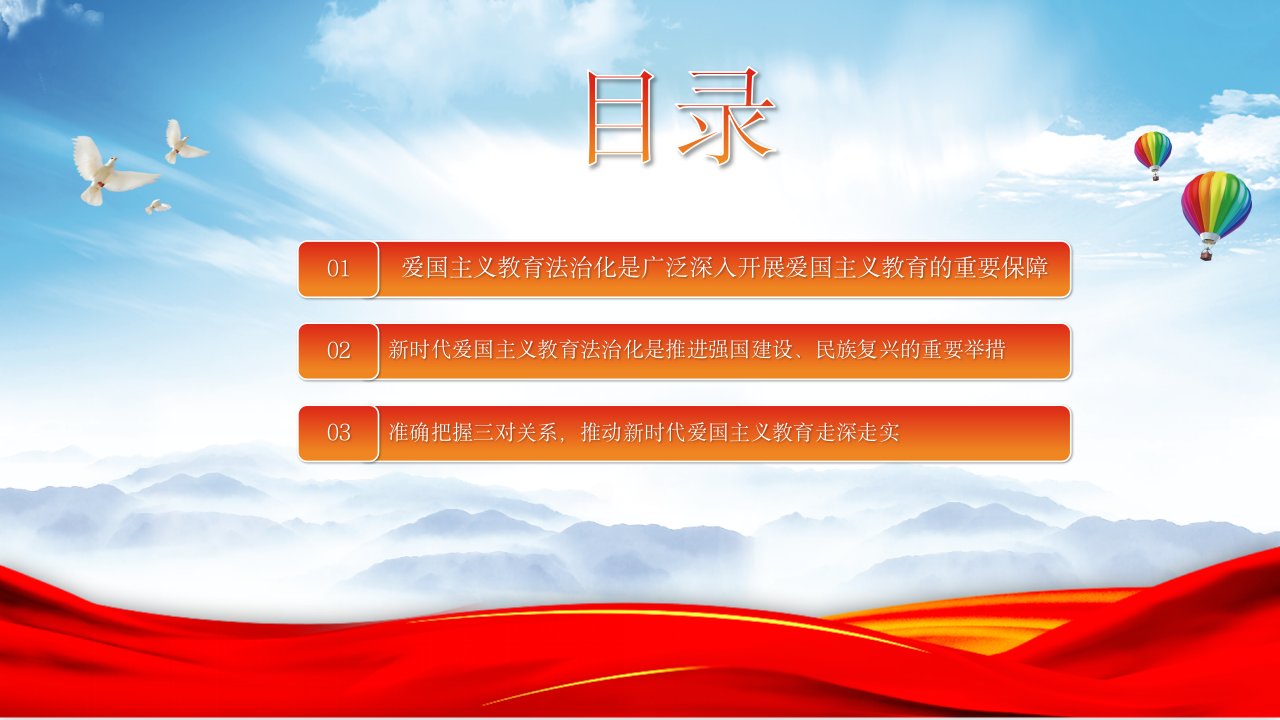 目录

01 爱国主义教育法治化是广泛深入开展爱国主义教育的重要保障

02 新时代爱国主义教育法治化是推进强国建设、民族复兴的重要举措

03 准确把握三对关系，推动新时代爱国主义教育走深走实